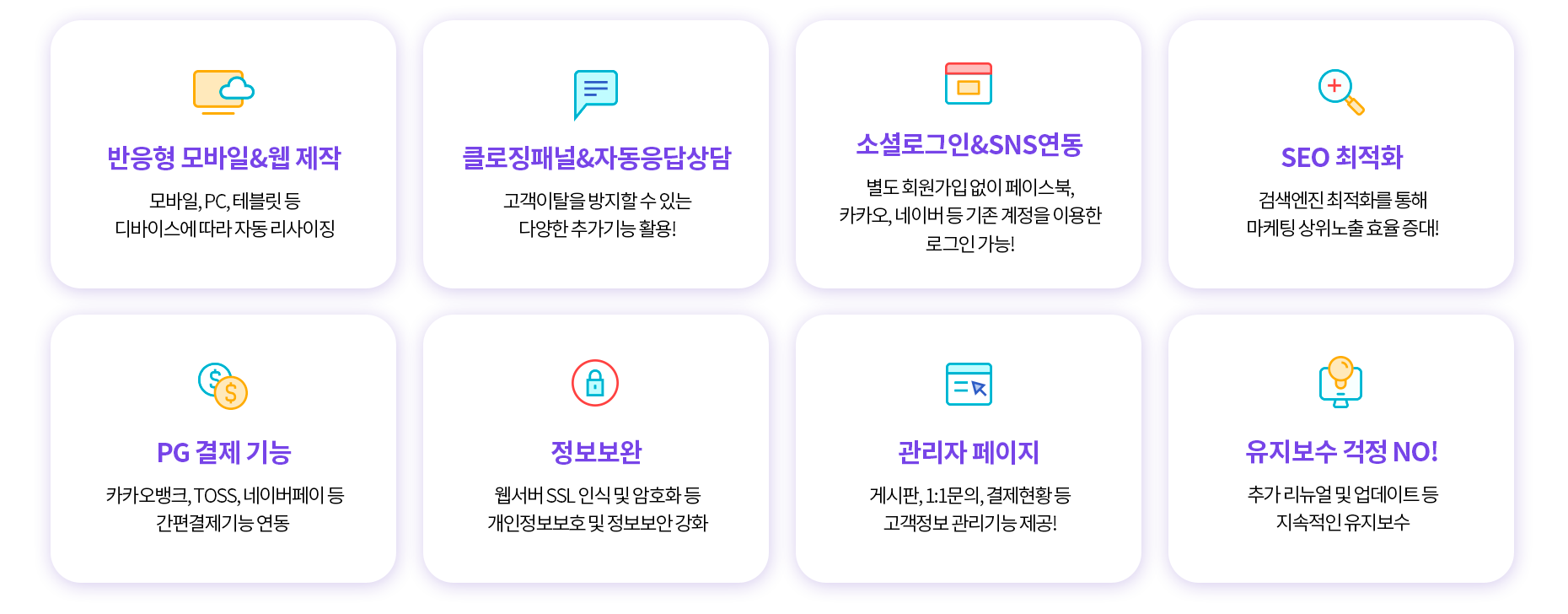 반응형 모바일&웹 제작

모바일, PC, 테블릿 등
디바이스에 따라 자동 리사이징

클로징패널&자동응답상담

고객이탈을 방지할 수 있는
다양한 추가기능 활용!

소셜로그인&SNS연동

별도 회원가입 없이 페이스북,
카카오, 네이버 등 기존 계정을 이용한
로그인 가능!

SEO 최적화

검색엔진 최적화를 통해
마케팅 상위노출 효율 증대!

PG 결제 기능

카카오뱅크, TOSS, 네이버페이 등
간편결제기능 연동

정보보완

웹서버 SSL 인식 및 암호화 등
개인정보보호 및 정보보안 강화

관리자 페이지

게시판, 1:1문의, 결제현황 등
고객정보 관리기능 제공!

유지보수 걱정 NO!

추가 리뉴얼 및 업데이트 등
지속적인 유지보수